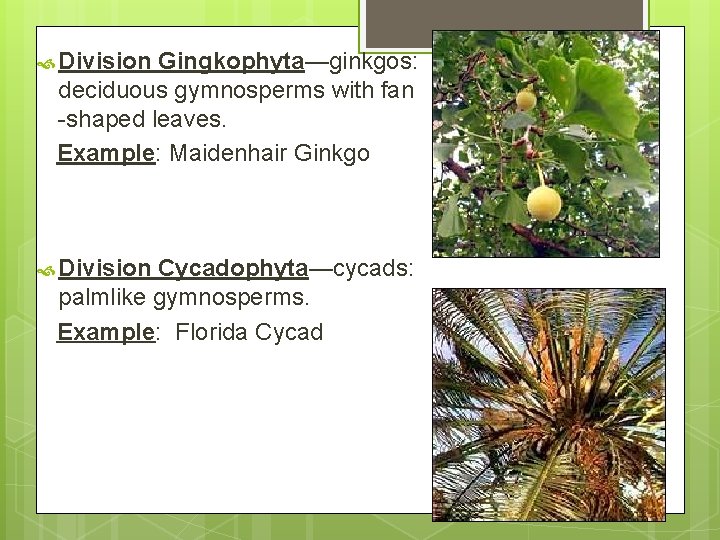 Division Gingkophyta—ginkgos: deciduous gymnosperms with fan -shaped leaves.

Example: Maidenhair Ginkgo

Division Cycadophyta—cycads: palmlike gymnosperms.

Example: Florida Cycad